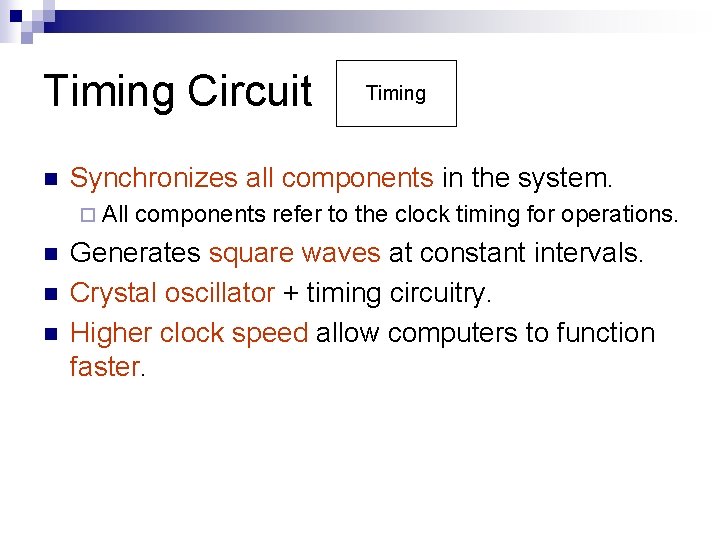 Timing Circuit

Timing

Synchronizes all components in the system.

All components refer to the clock timing for operations.

Generates square waves at constant intervals.

Crystal oscillator + timing circuitry.

Higher clock speed allow computers to function faster.